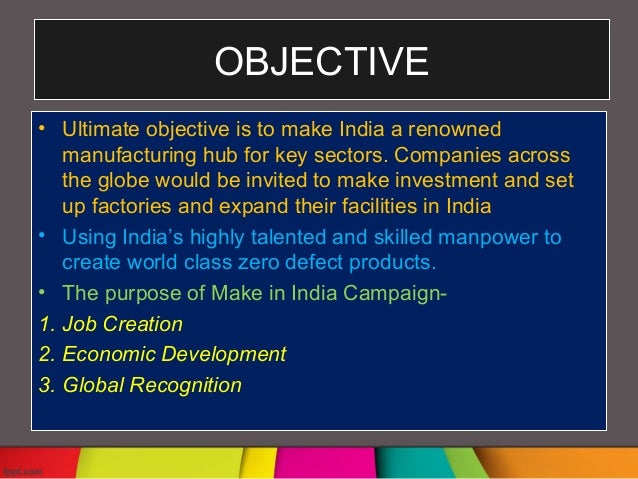 OBJECTIVE

• Ultimate objective is to make India a renowned manufacturing hub for key sectors. Companies across the globe would be invited to make investment and set up factories and expand their facilities in India

• Using India's highly talented and skilled manpower to create world class zero defect products.

• The purpose of Make in India Campaign-

1. Job Creation

2. Economic Development

3. Global Recognition

fppt.com